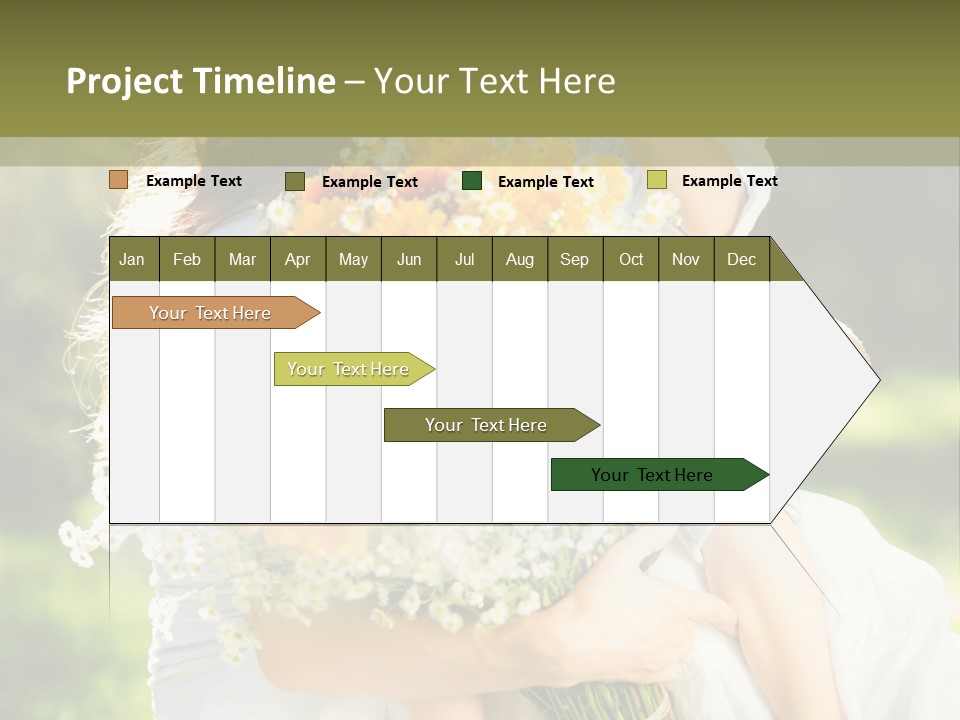 Project Timeline – Your Text Here

Example Text Example Text Example Text Example Text

| Jan | Feb | Mar | Apr | May | Jun | Jul | Aug | Sep | Oct | Nov | Dec |
|---|---|---|---|---|---|---|---|---|---|---|---|

Your Text Here

Your Text Here

Your Text Here

Your Text Here